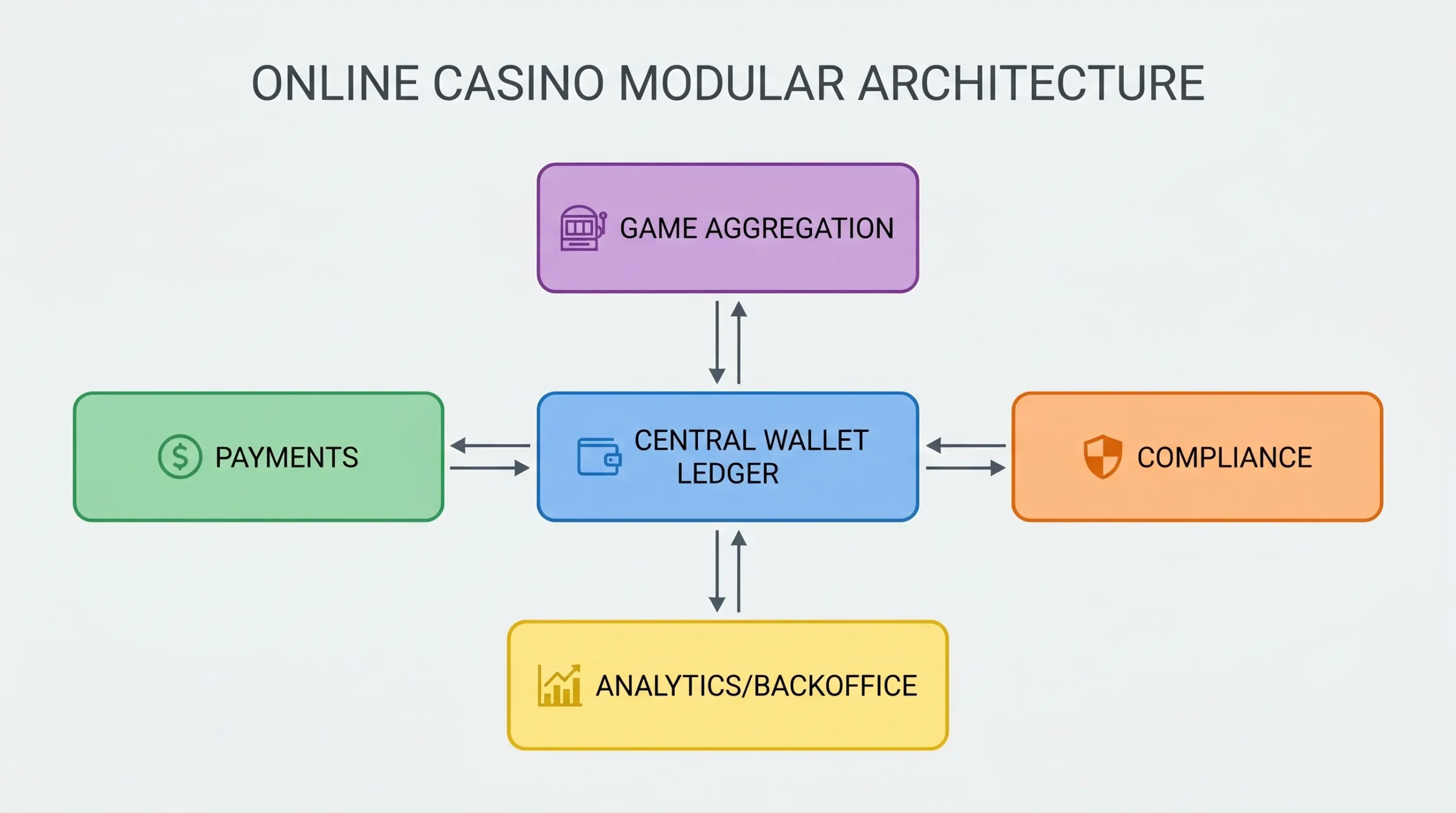 ONLINE CASINO MODULAR ARCHITECTURE

GAME AGGREGATION

PAYMENTS

CENTRAL WALLET LEDGER

COMPLIANCE

ANALYTICS/BACKOFFICE